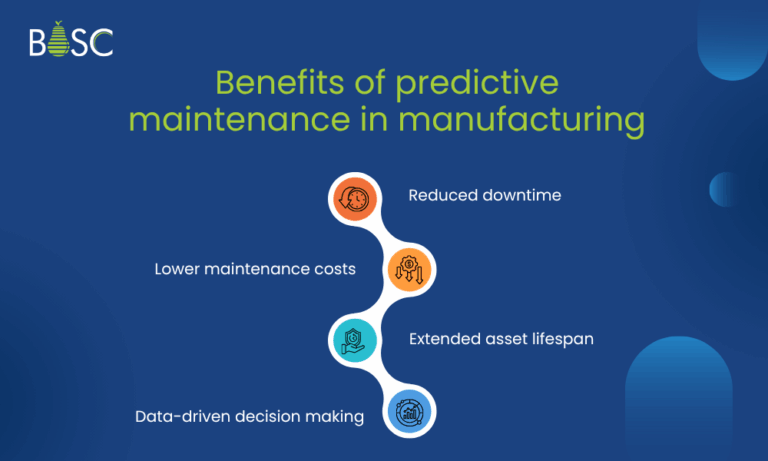 BOSC

Benefits of predictive maintenance in manufacturing

Reduced downtime

Lower maintenance costs

Extended asset lifespan

Data-driven decision making